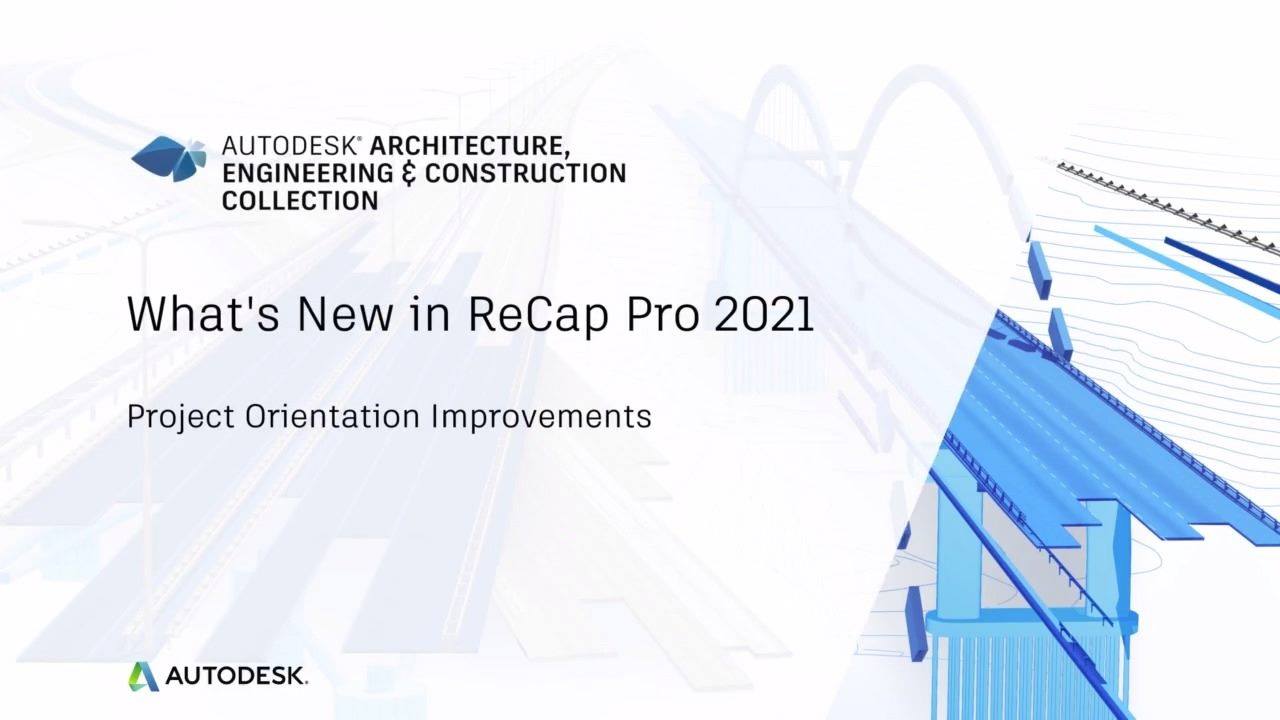 AUTODESK® ARCHITECTURE, ENGINEERING & CONSTRUCTION COLLECTION

What's New in ReCap Pro 2021

Project Orientation Improvements

AUTODESK.